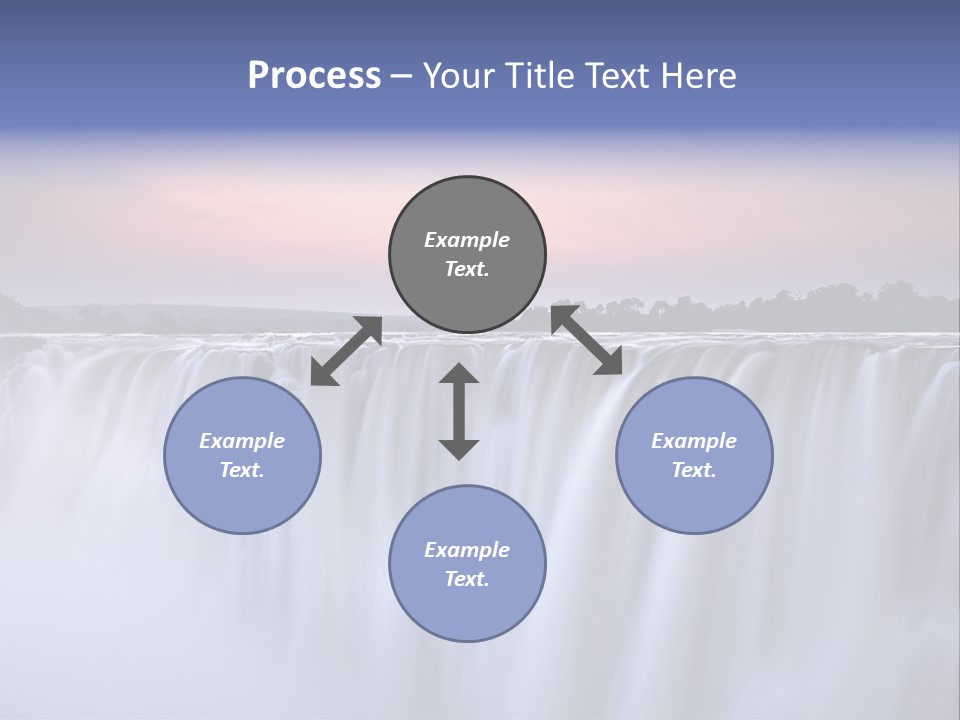 Process – Your Title Text Here

Example Text.

Example Text.

Example Text.

Example Text.